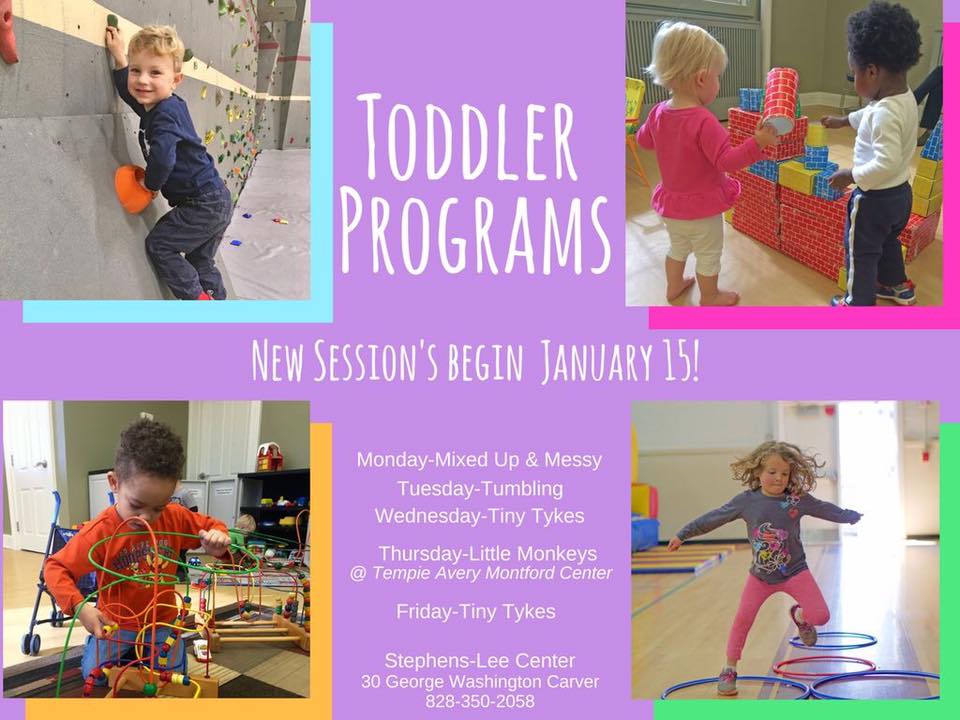 TODDLER PROGRAMS

NEW SESSION'S BEGIN JANUARY 15!

Monday-Mixed Up & Messy
Tuesday-Tumbling
Wednesday-Tiny Tykes

Thursday-Little Monkeys
@ Tempie Avery Montford Center

Friday-Tiny Tykes

Stephens-Lee Center
30 George Washington Carver
828-350-2058